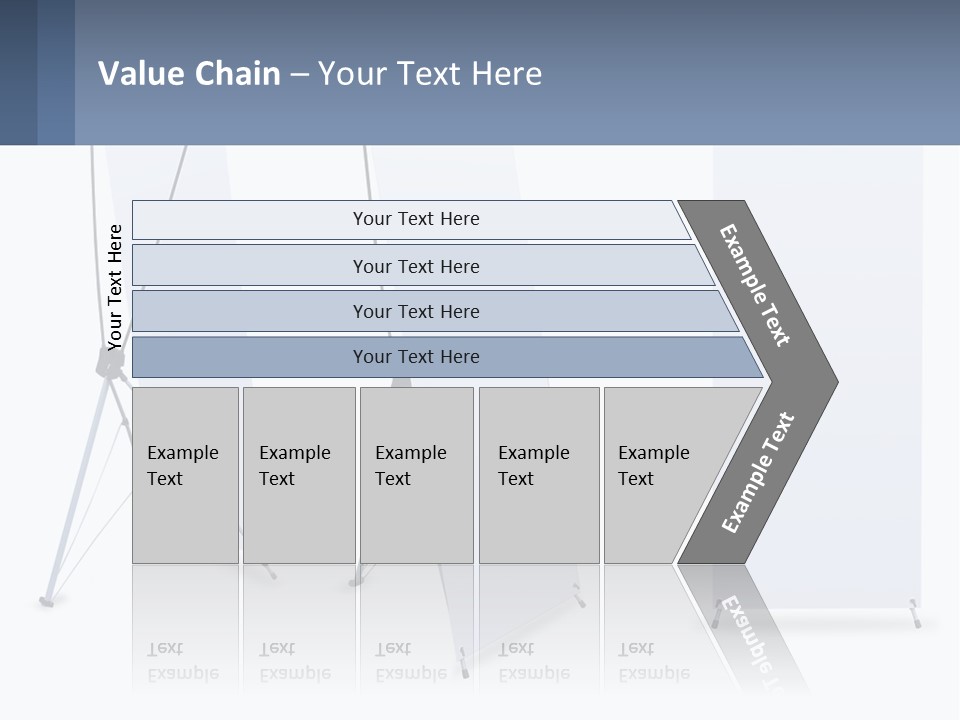 Value Chain – Your Text Here

Your Text Here

Your Text Here

Your Text Here

Your Text Here

Your Text Here

Example Text

Example Text

Example Text

Example Text

Example Text

Example Text

Example Text